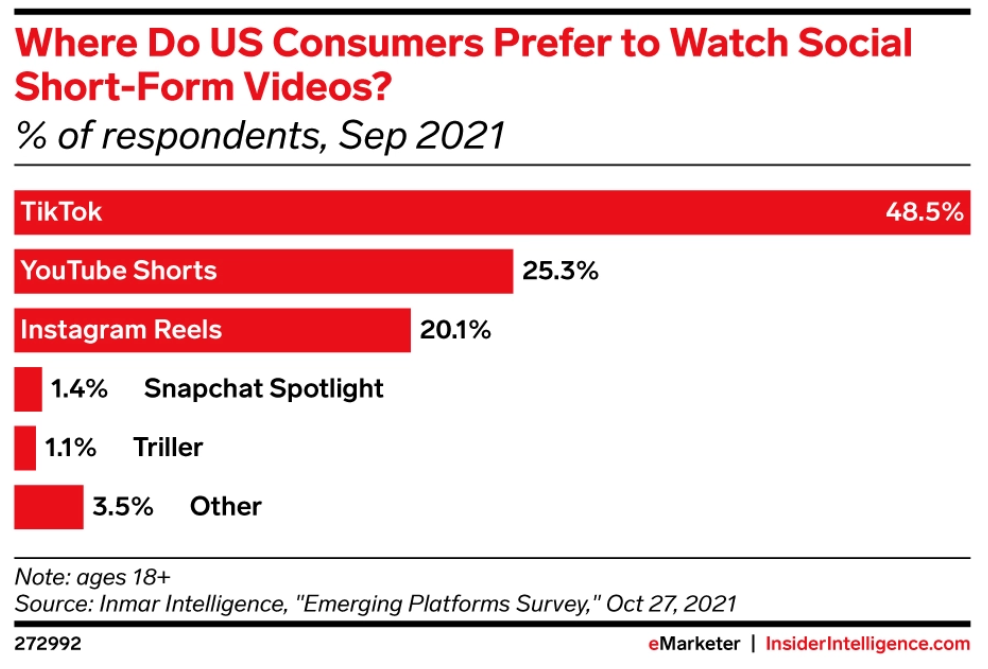 Where Do US Consumers Prefer to Watch Social Short-Form Videos?
% of respondents, Sep 2021

TikTok 48.5%
YouTube Shorts 25.3%
Instagram Reels 20.1%
1.4% Snapchat Spotlight
1.1% Triller
3.5% Other

Note: ages 18+
Source: Inmar Intelligence, "Emerging Platforms Survey," Oct 27, 2021

272992

eMarketer | InsiderIntelligence.com